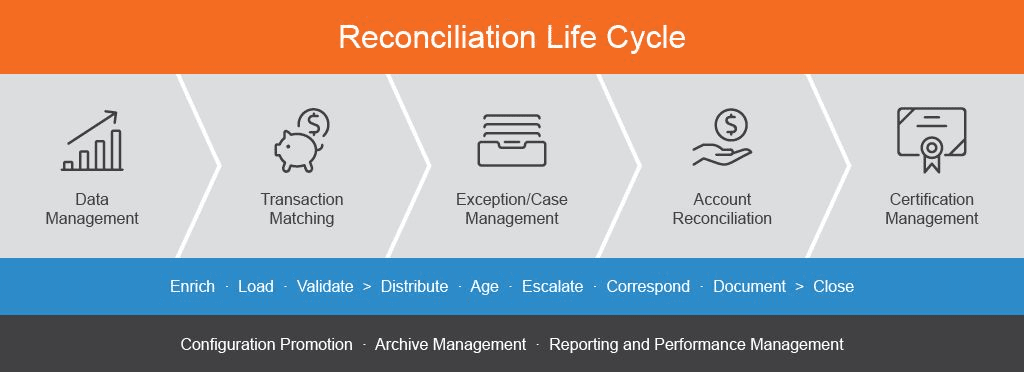 Reconciliation Life Cycle

Data Management

Transaction Matching

Exception/Case Management

Account Reconciliation

Certification Management

Enrich · Load · Validate > Distribute · Age · Escalate · Correspond · Document > Close

Configuration Promotion · Archive Management · Reporting and Performance Management